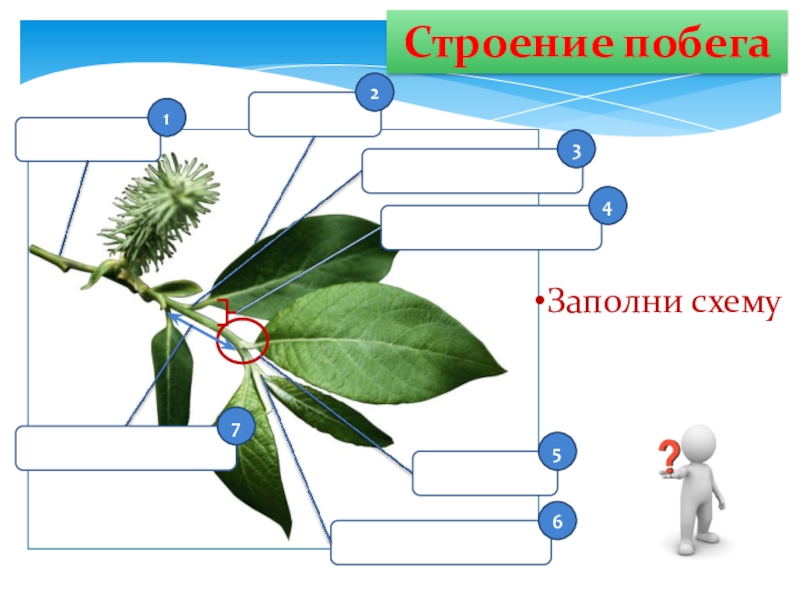 Строение побега

1

2

3

4

•Заполни схему

7

5

6

?